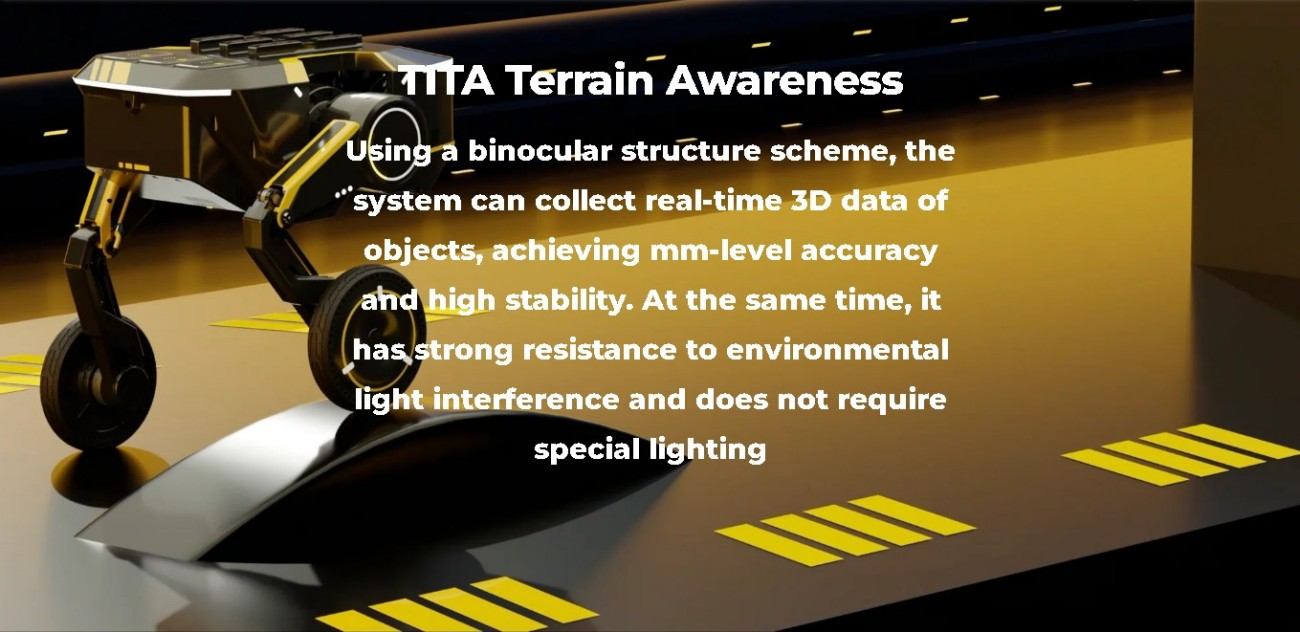 TITA Terrain Awareness

Using a binocular structure scheme, the system can collect real-time 3D data of objects, achieving mm-level accuracy and high stability. At the same time, it has strong resistance to environmental light interference and does not require special lighting